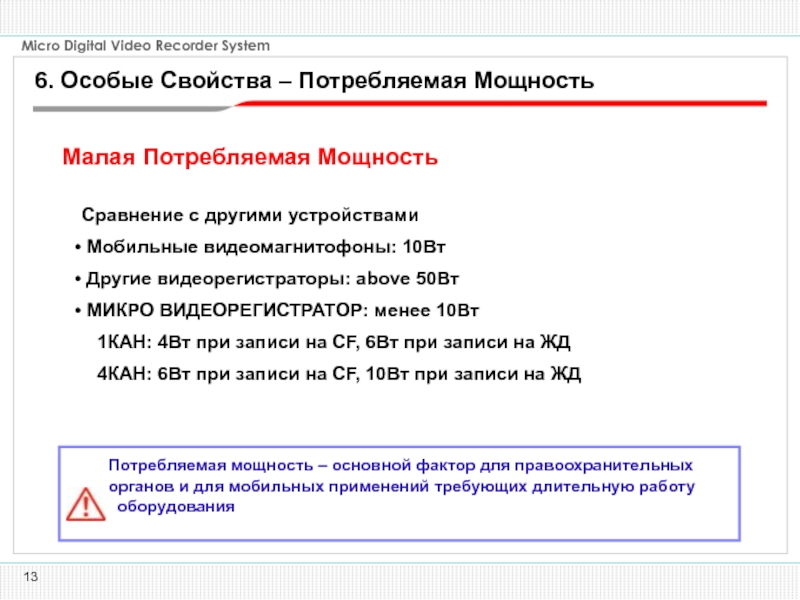 Micro Digital Video Recorder System

6. Особые Свойства – Потребляемая Мощность

Малая Потребляемая Мощность

Сравнение с другими устройствами

• Мобильные видеомагнитофоны: 10Вт

• Другие видеорегистраторы: above 50Вт

• МИКРО ВИДЕОРЕГИСТРАТОР: менее 10Вт

1КАН: 4Вт при записи на CF, 6Вт при записи на ЖД

4КАН: 6Вт при записи на CF, 10Вт при записи на ЖД

Потребляемая мощность – основной фактор для правоохранительных органов и для мобильных применений требующих длительную работу оборудования

13